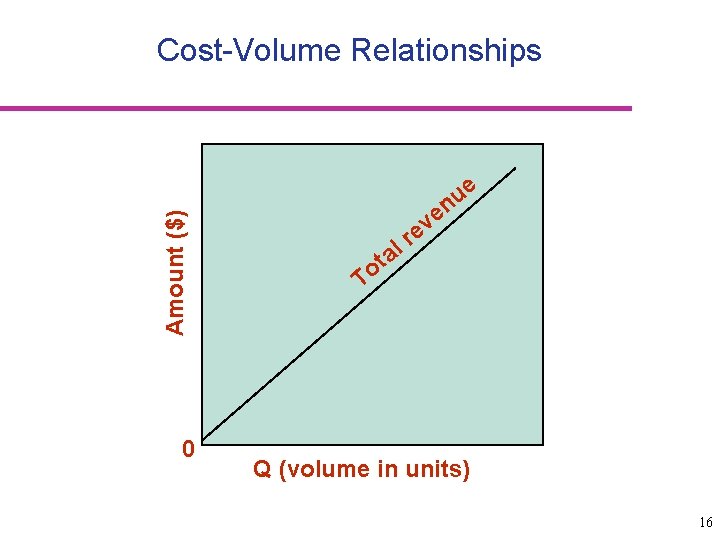 Cost-Volume Relationships

Amount ($)

Total revenue

0

Q (volume in units)

16